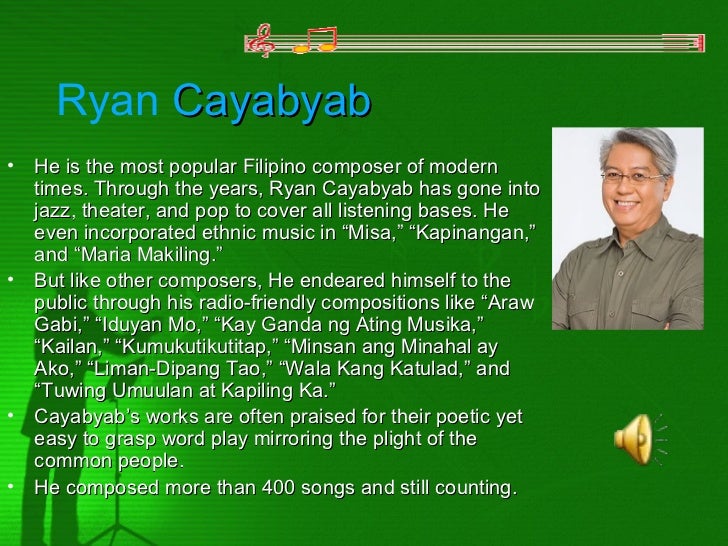 Ryan Cayabyab

• He is the most popular Filipino composer of modern times. Through the years, Ryan Cayabyab has gone into jazz, theater, and pop to cover all listening bases. He even incorporated ethnic music in “Misa,” “Kapinangan,” and “Maria Makiling.”
• But like other composers, He endeared himself to the public through his radio-friendly compositions like “Araw Gabi,” “Iduyan Mo,” “Kay Ganda ng Ating Musika,” “Kailan,” “Kumukutikutitap,” “Minsan ang Minahal ay Ako,” “Liman-Dipang Tao,” “Wala Kang Katulad,” and “Tuwing Umuulan at Kapiling Ka.”
• Cayabyab’s works are often praised for their poetic yet easy to grasp word play mirroring the plight of the common people.
• He composed more than 400 songs and still counting.